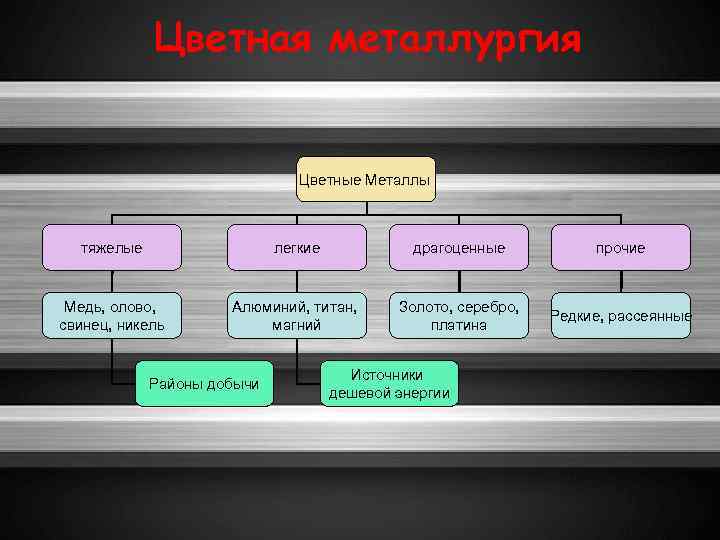 Цветная металлургия

Цветные Металлы

тяжелые

легкие

драгоценные

прочие

Медь, олово, свинец, никель

Алюминий, титан, магний

Золото, серебро, платина

Редкие, рассеянные

Районы добычи

Источники дешевой энергии